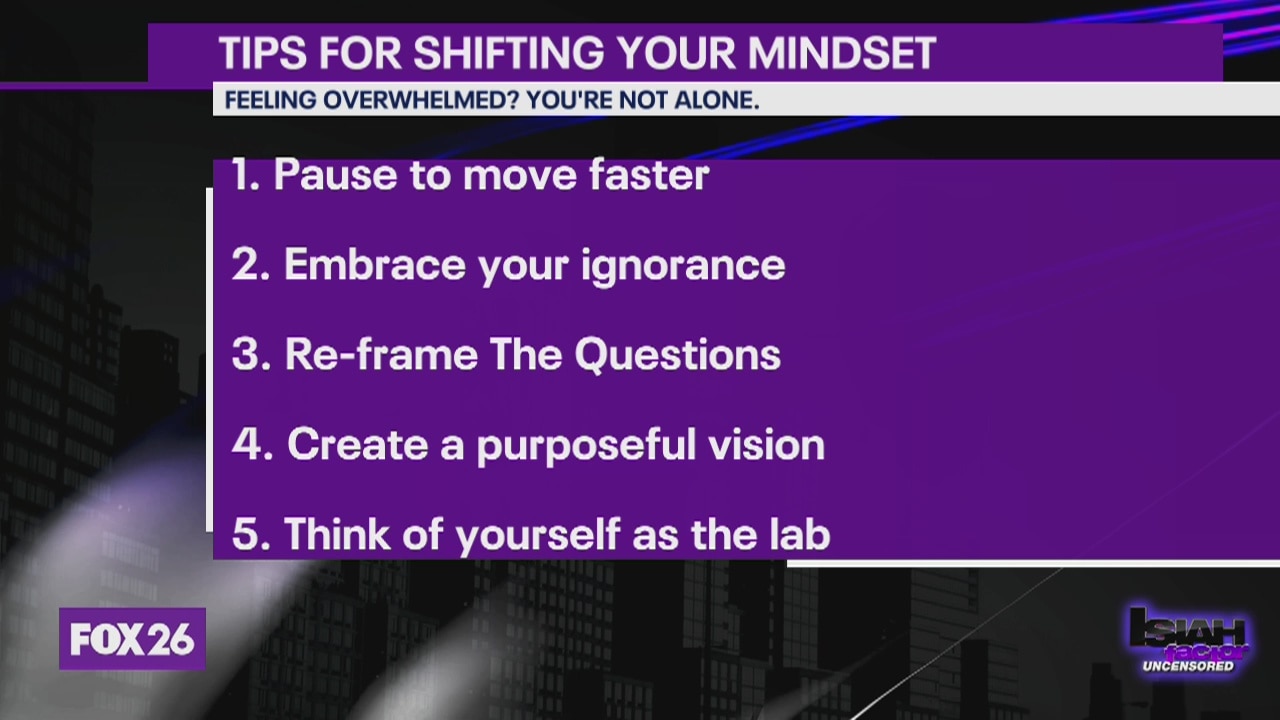 TIPS FOR SHIFTING YOUR MINDSET

FEELING OVERWHELMED? YOU'RE NOT ALONE.

1. Pause to move faster

2. Embrace your ignorance

3. Re-frame The Questions

4. Create a purposeful vision

5. Think of yourself as the lab

FOX 26

ISIAH factor UNCENSORED